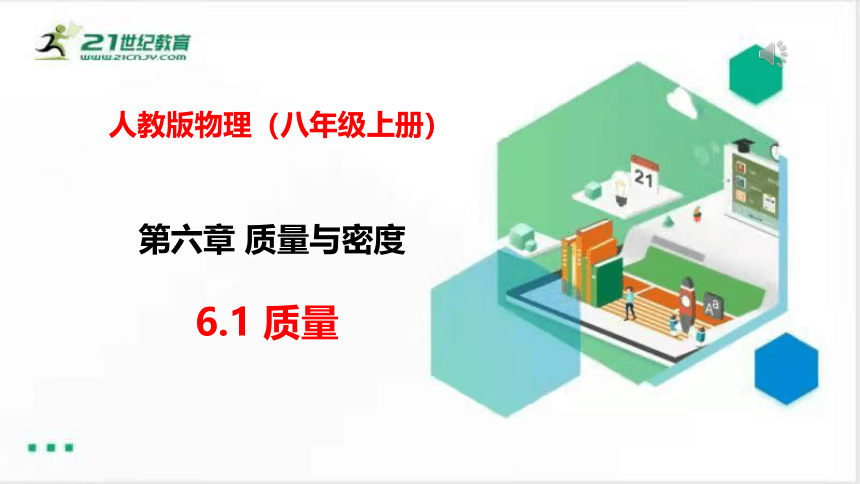 21世纪教育
WWW.21CNJY.COM

人教版物理（八年级上册）

第六章 质量与密度

6.1 质量

21